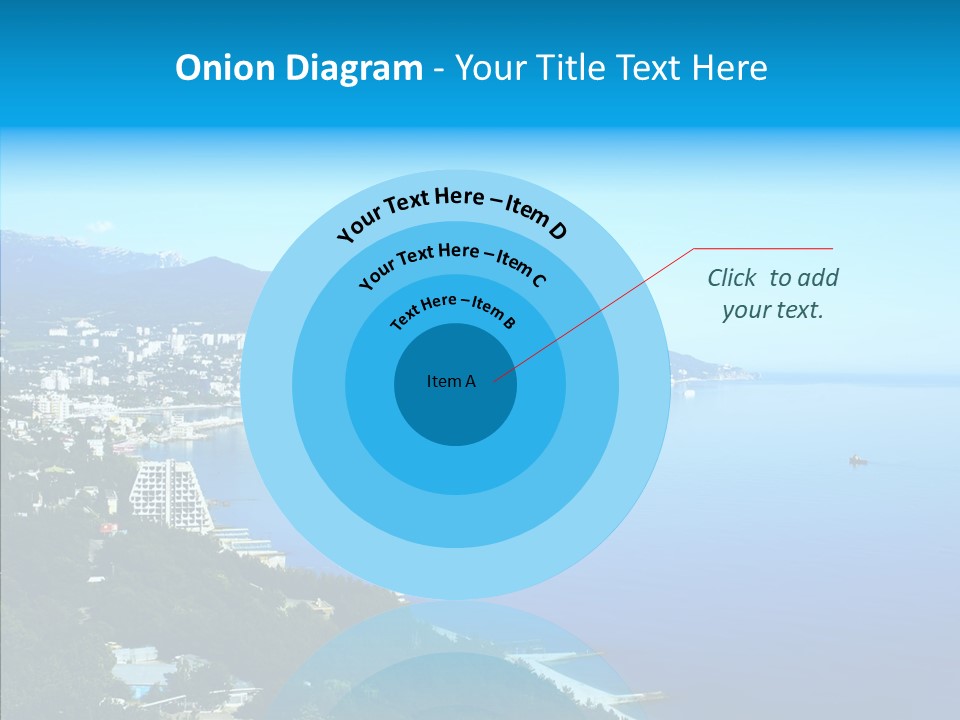 Onion Diagram - Your Title Text Here

Your Text Here – Item D

Your Text Here – Item C

Text Here – Item B

Item A

Click to add your text.